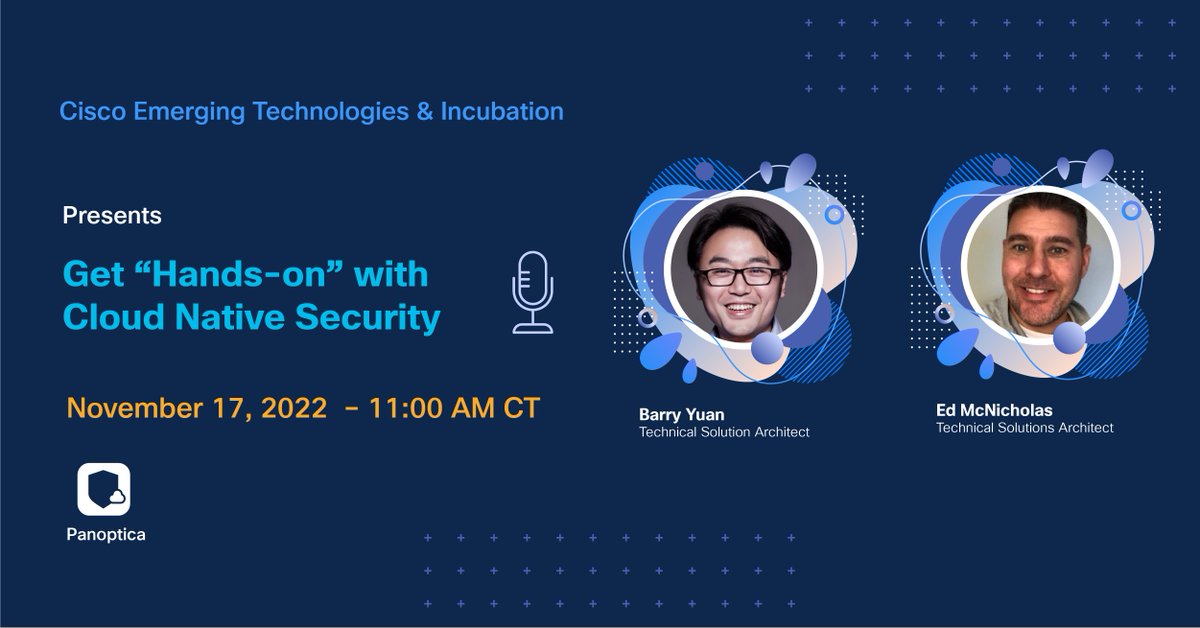 Cisco Emerging Technologies & Incubation

Presents

Get “Hands-on” with Cloud Native Security

November 17, 2022 – 11:00 AM CT

Panoptica

Barry Yuan
Technical Solution Architect

Ed McNicholas
Technical Solutions Architect